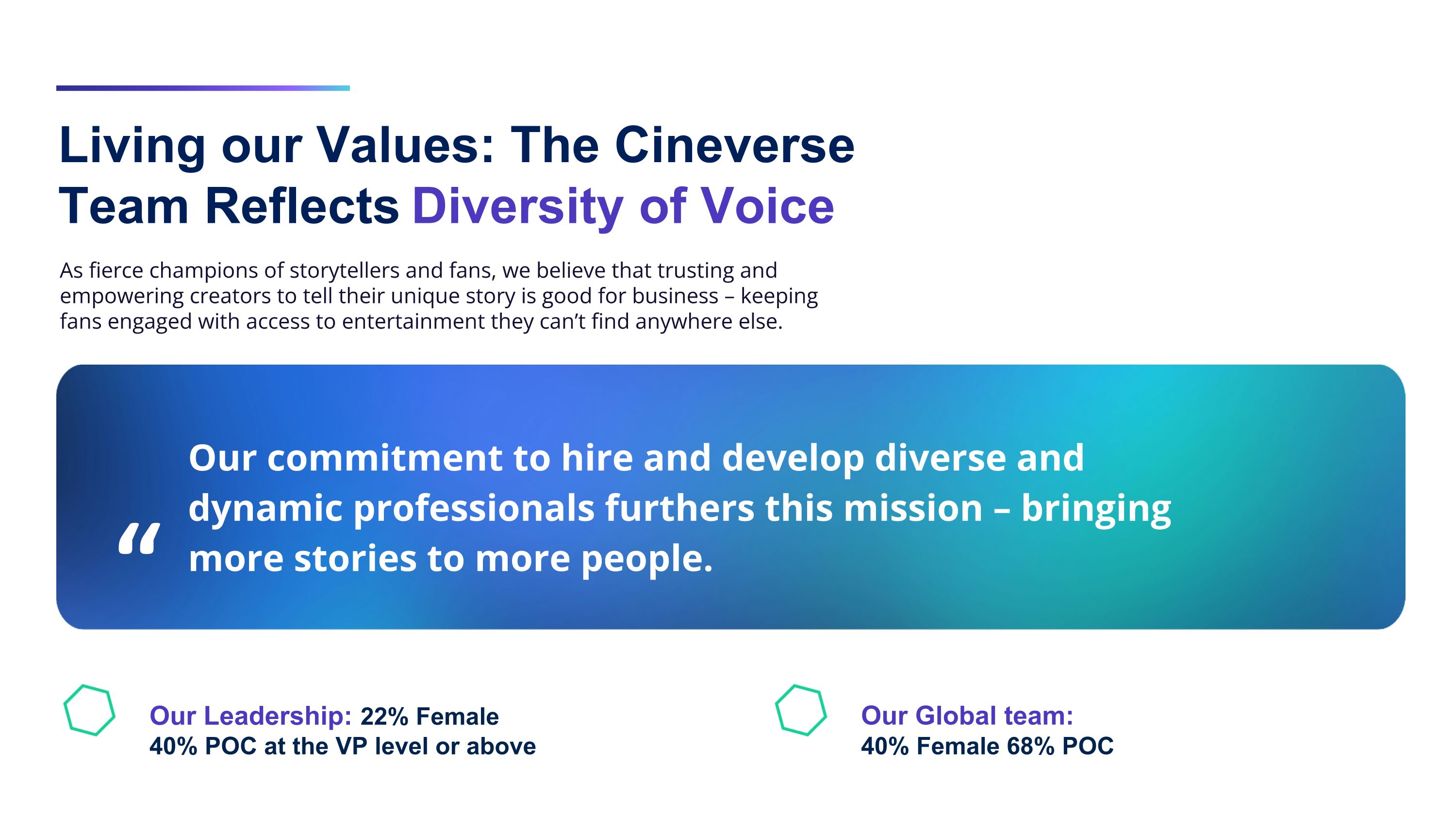 Living our Values: The Cineverse Team Reflects Diversity of Voice

As fierce champions of storytellers and fans, we believe that trusting and empowering creators to tell their unique story is good for business – keeping fans engaged with access to entertainment they can't find anywhere else.

“ Our commitment to hire and develop diverse and dynamic professionals furthers this mission – bringing more stories to more people.

Our Leadership: 22% Female
40% POC at the VP level or above

Our Global team:
40% Female 68% POC